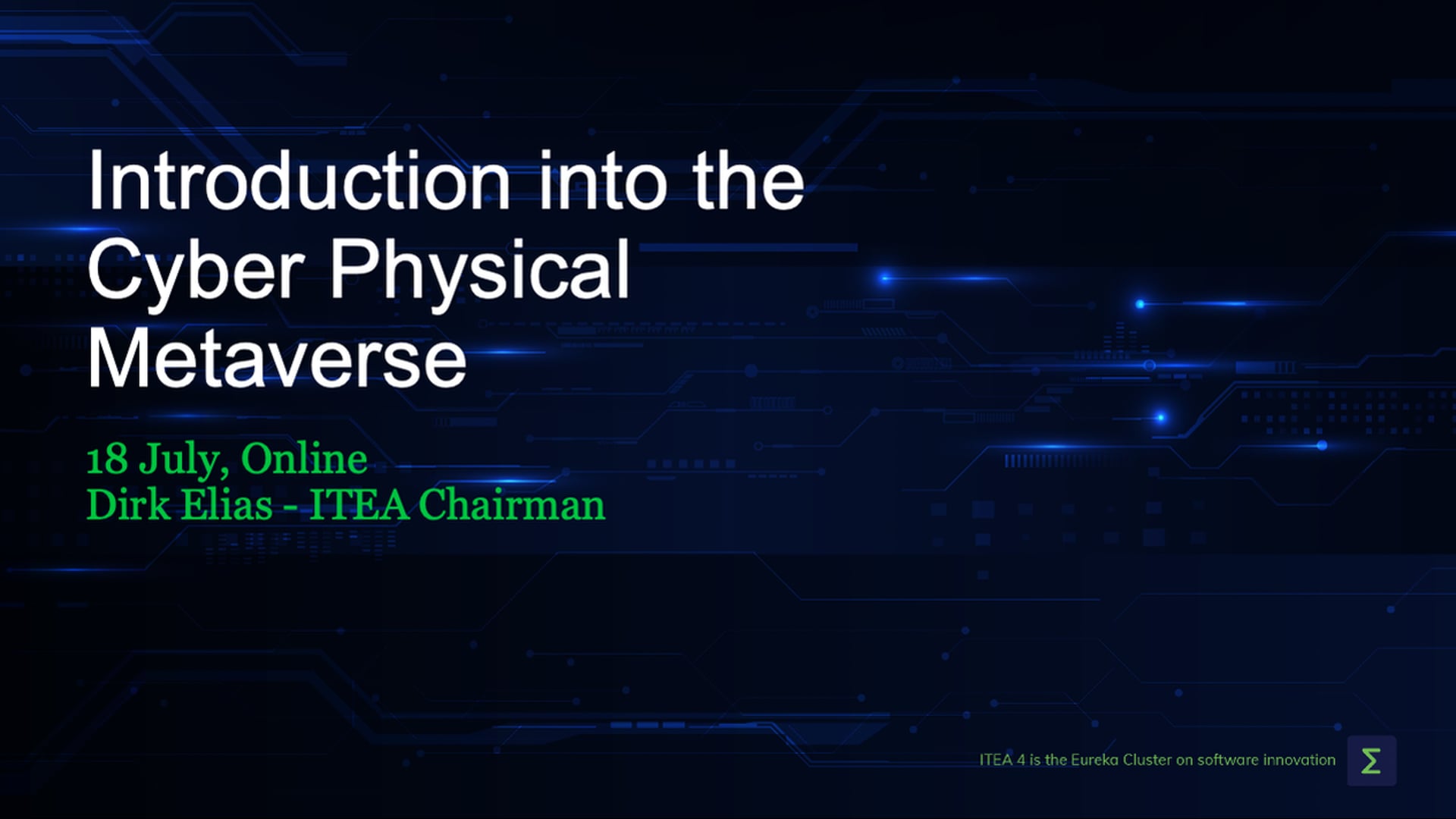 Introduction into the Cyber Physical Metaverse

18 July, Online
Dirk Elias - ITEA Chairman

ITEA 4 is the Eureka Cluster on software innovation

Σ